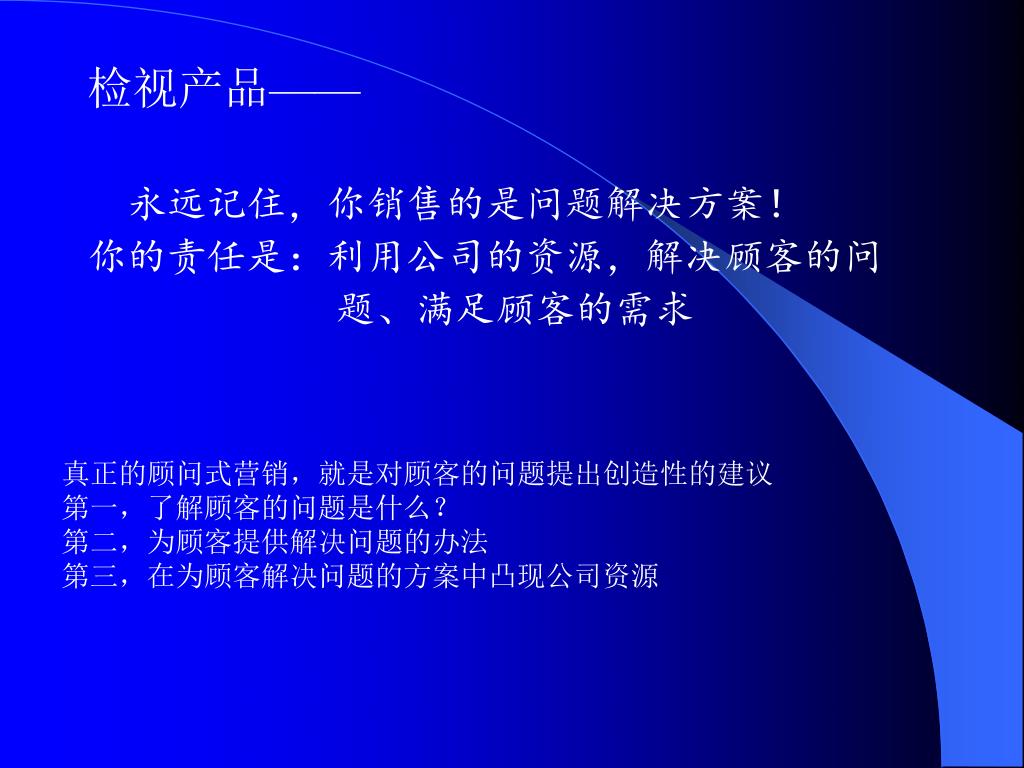 检视产品——

永远记住，你销售的是问题解决方案！
你的责任是：利用公司的资源，解决顾客的问题、满足顾客的需求

真正的顾问式营销，就是对顾客的问题提出创造性的建议
第一，了解顾客的问题是什么？
第二，为顾客提供解决问题的办法
第三，在为顾客解决问题的方案中凸现公司资源